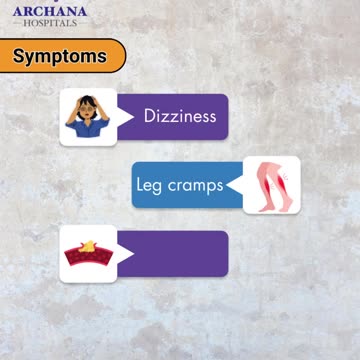 ARCHANA
HOSPITALS

Symptoms

Dizziness

Leg cramps